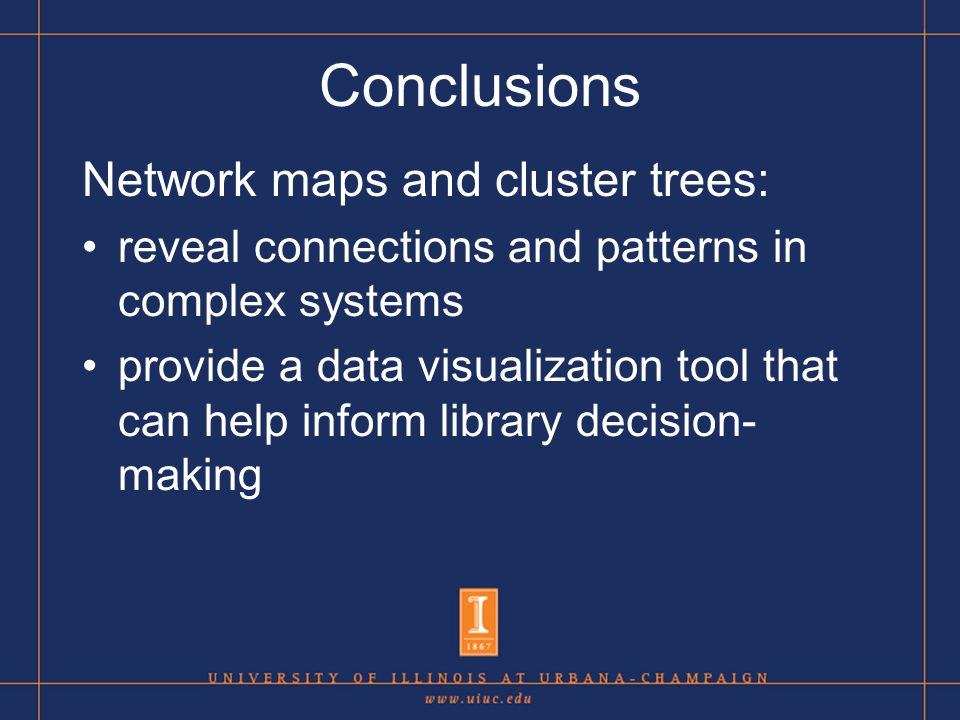 Conclusions

Network maps and cluster trees:

• reveal connections and patterns in complex systems

• provide a data visualization tool that can help inform library decision-making

I
1867

UNIVERSITY OF ILLINOIS AT URBANA-CHAMPAIGN
www.uiuc.edu